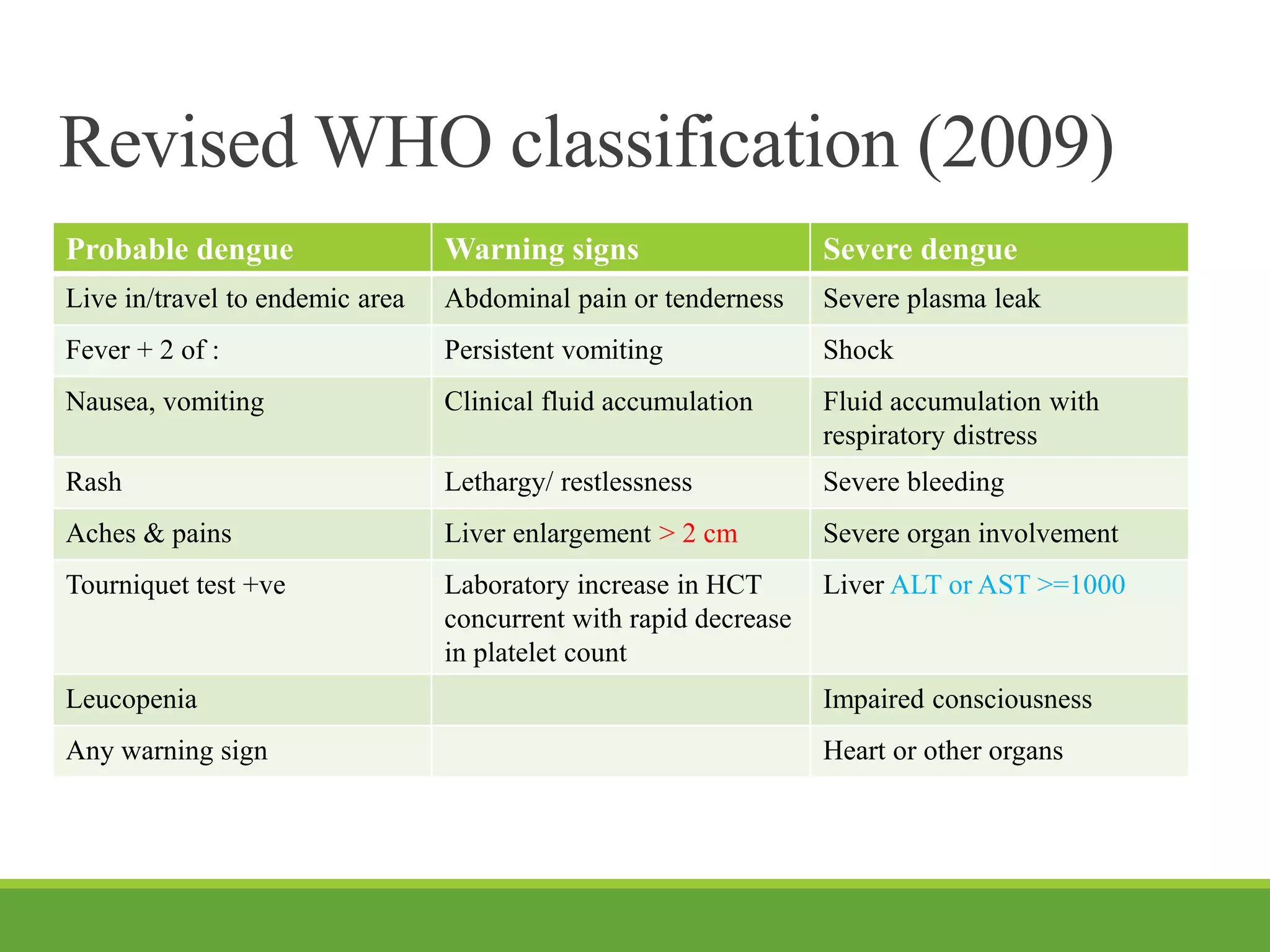 Revised WHO classification (2009)

| Probable dengue | Warning signs | Severe dengue |
|---|---|---|
| Live in/travel to endemic area | Abdominal pain or tenderness | Severe plasma leak |
| Fever + 2 of : | Persistent vomiting | Shock |
| Nausea, vomiting | Clinical fluid accumulation | Fluid accumulation with respiratory distress |
| Rash | Lethargy/ restlessness | Severe bleeding |
| Aches & pains | Liver enlargement > 2 cm | Severe organ involvement |
| Tourniquet test +ve | Laboratory increase in HCT concurrent with rapid decrease in platelet count | Liver ALT or AST >=1000 |
| Leucopenia | | Impaired consciousness |
| Any warning sign | | Heart or other organs |